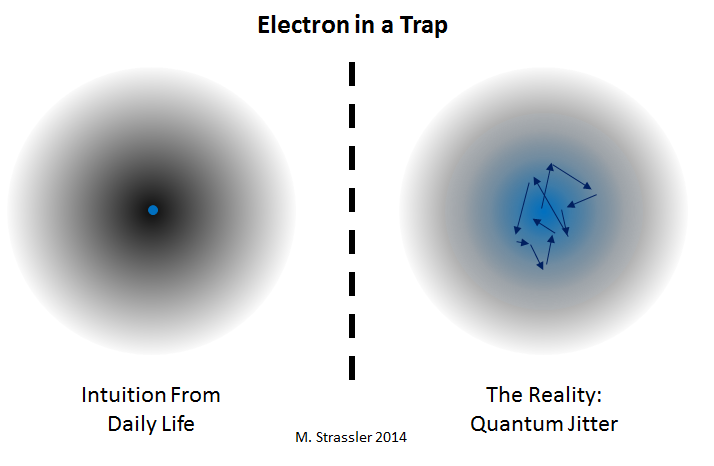 Electron in a Trap

Intuition From Daily Life

The Reality: Quantum Jitter

M. Strassler 2014